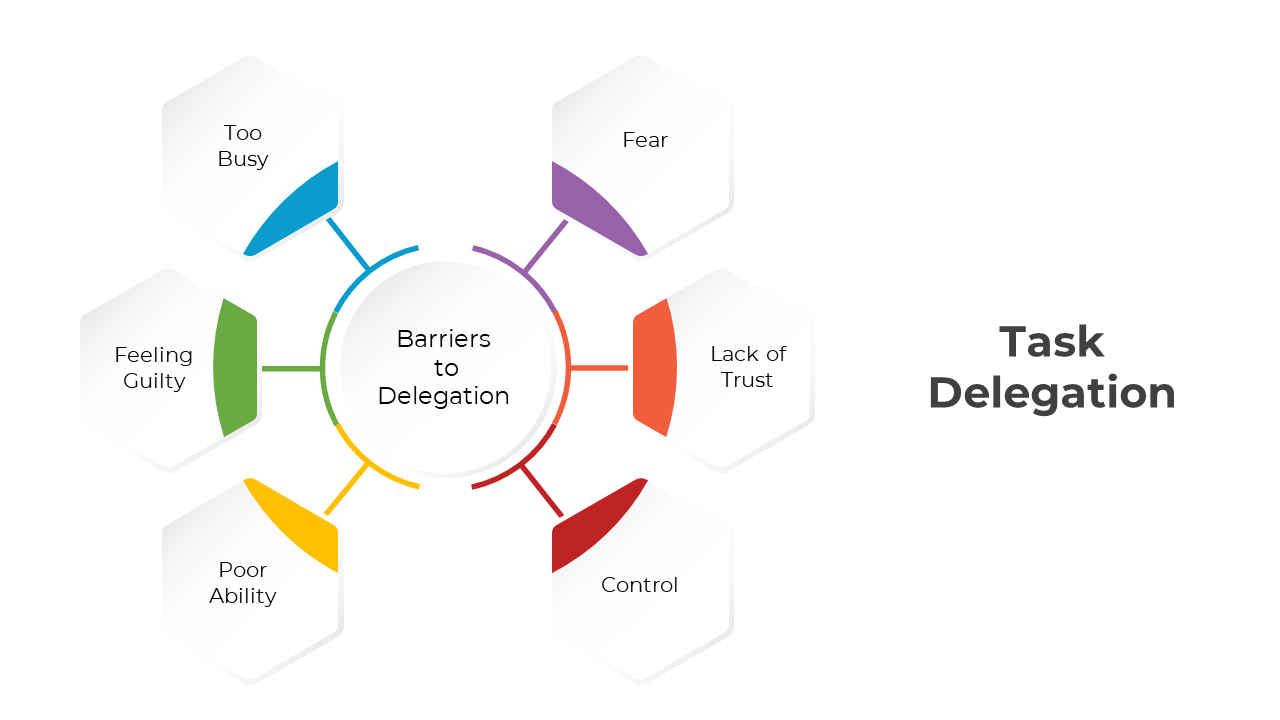 Too Busy

Fear

Feeling Guilty

Barriers to Delegation

Lack of Trust

Poor Ability

Control

Task Delegation